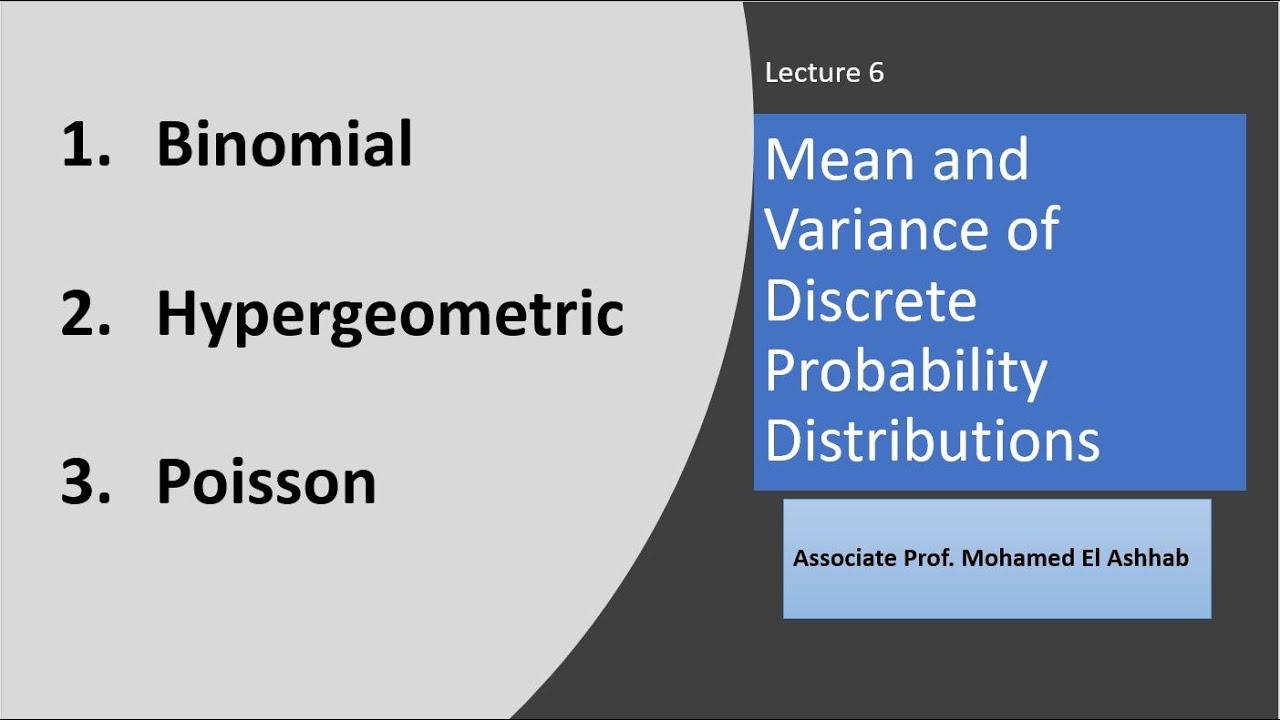 1. Binomial

2. Hypergeometric

3. Poisson

Lecture 6

Mean and Variance of Discrete Probability Distributions

Associate Prof. Mohamed El Ashhab